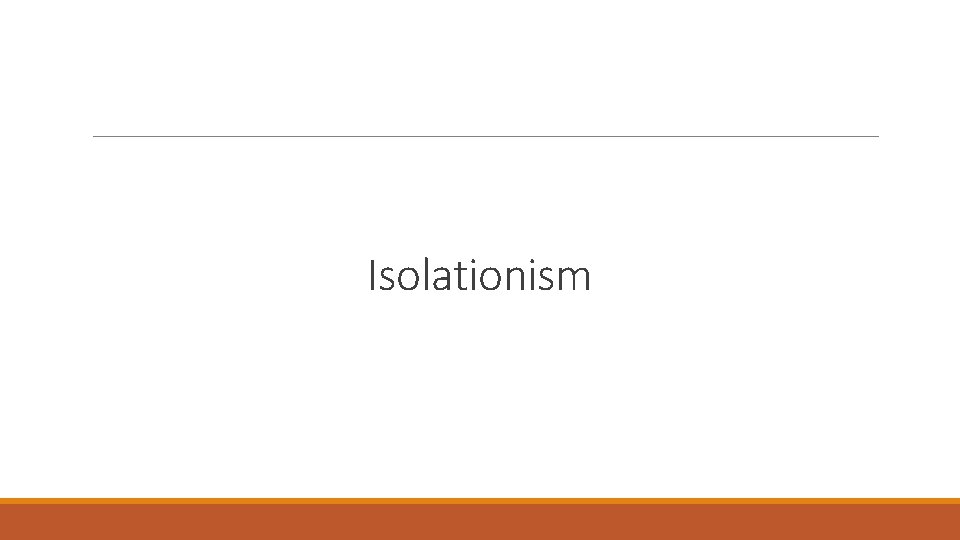 Isolationism